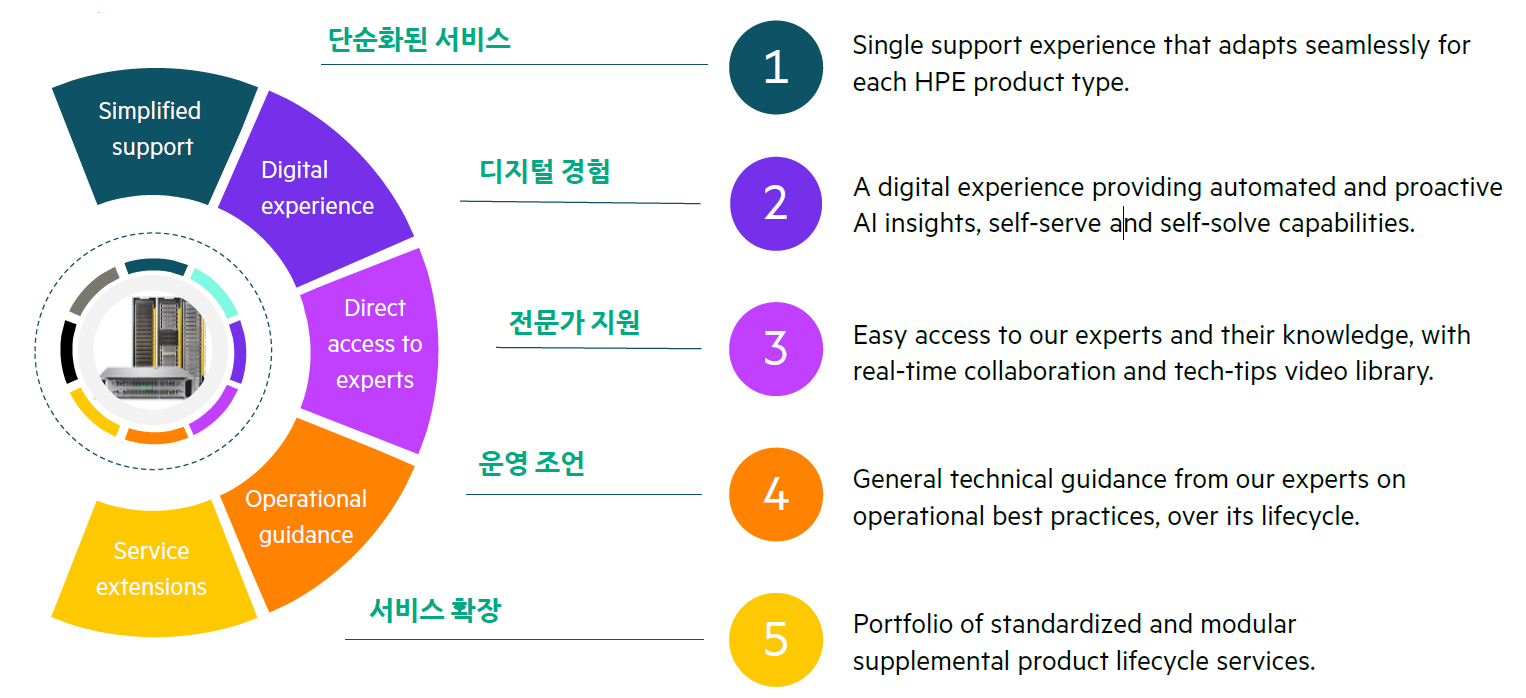 Simplified support

Digital experience

Direct access to experts

Operational guidance

Service extensions

단순화된 서비스

1

Single support experience that adapts seamlessly for each HPE product type.

디지털 경험

2

A digital experience providing automated and proactive AI insights, self-serve and self-solve capabilities.

전문가 지원

3

Easy access to our experts and their knowledge, with real-time collaboration and tech-tips video library.

운영 조언

4

General technical guidance from our experts on operational best practices, over its lifecycle.

서비스 확장

5

Portfolio of standardized and modular supplemental product lifecycle services.